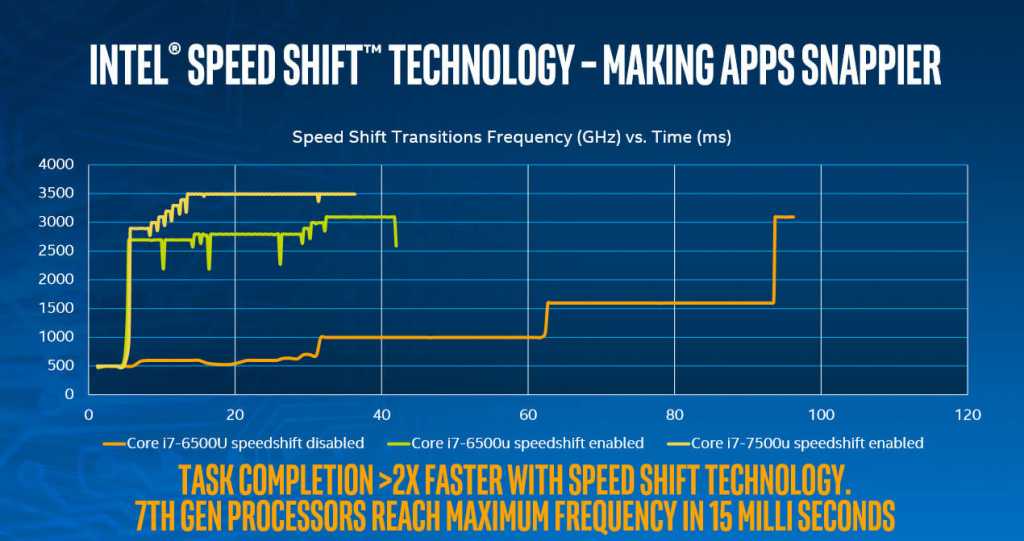 INTEL® SPEED SHIFT™ TECHNOLOGY – MAKING APPS SNAPPIER

Speed Shift Transitions Frequency (GHz) vs. Time (ms)

4000
3500
3000
2500
2000
1500
1000
500
0

0 20 40 60 80 100 120

Core i7-6500U speedshift disabled
Core i7-6500u speedshift enabled
Core i7-7500u speedshift enabled

TASK COMPLETION >2X FASTER WITH SPEED SHIFT TECHNOLOGY.
7TH GEN PROCESSORS REACH MAXIMUM FREQUENCY IN 15 MILLI SECONDS